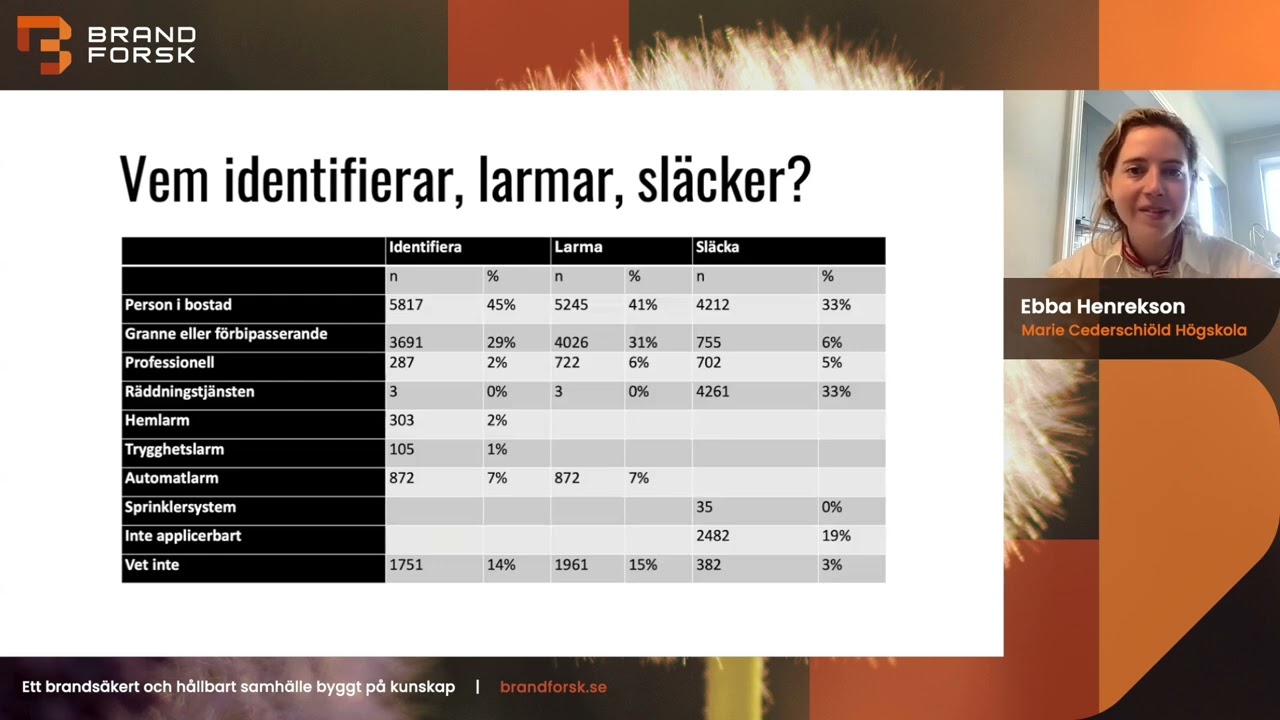 BRAND FORSK

Vem identifierar, larmar, släcker?

| | Identifiera | | Larma | | Släcka | |
|---|---|---|---|---|---|---|
| | n | % | n | % | n | % |
| Person i bostad | 5817 | 45% | 5245 | 41% | 4212 | 33% |
| Granne eller förbipasserande | 3691 | 29% | 4026 | 31% | 755 | 6% |
| Professionell | 287 | 2% | 722 | 6% | 702 | 5% |
| Räddningstjänsten | 3 | 0% | 3 | 0% | 4261 | 33% |
| Hemlarm | 303 | 2% | | | | |
| Trygghetslarm | 105 | 1% | | | | |
| Automatlarm | 872 | 7% | 872 | 7% | | |
| Sprinklersystem | | | | | 35 | 0% |
| Inte applicerbart | | | | | 2482 | 19% |
| Vet inte | 1751 | 14% | 1961 | 15% | 382 | 3% |

Ebba Henrekson
Marie Cederschiöld Högskola

Ett brandsäkert och hållbart samhälle byggt på kunskap | brandforsk.se